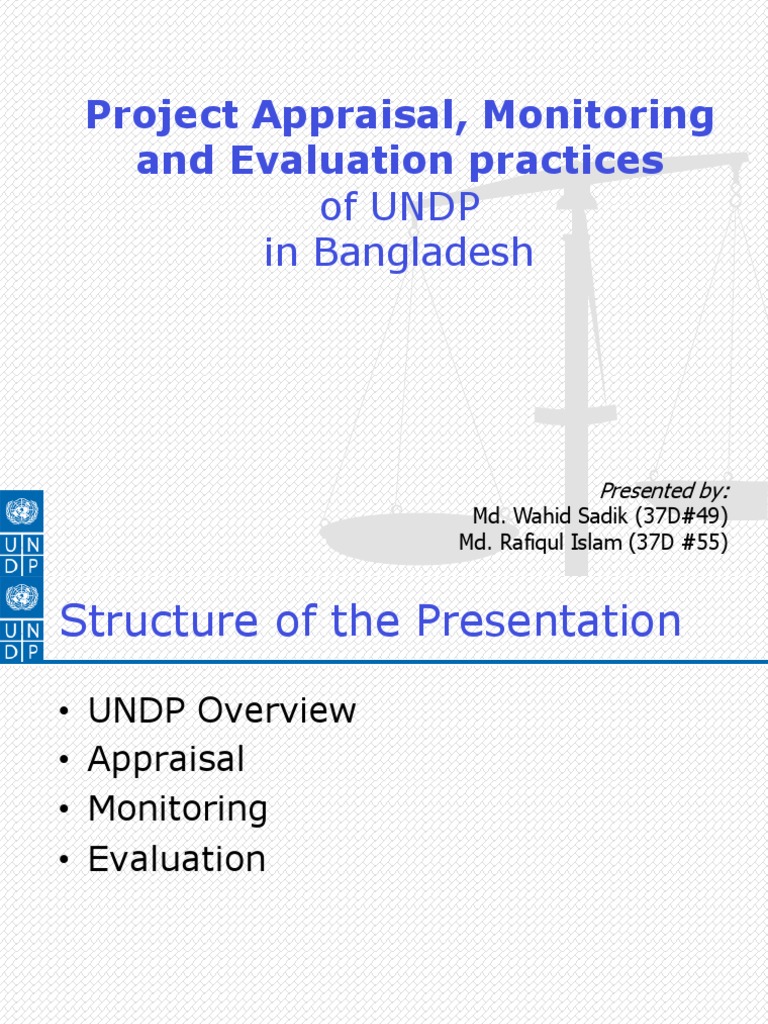 Project Appraisal, Monitoring and Evaluation practices
of UNDP
in Bangladesh

Presented by:
Md. Wahid Sadik (37D#49)
Md. Rafiqul Islam (37D #55)

U N
D P

U N
D P

Structure of the Presentation

• UNDP Overview
• Appraisal
• Monitoring
• Evaluation